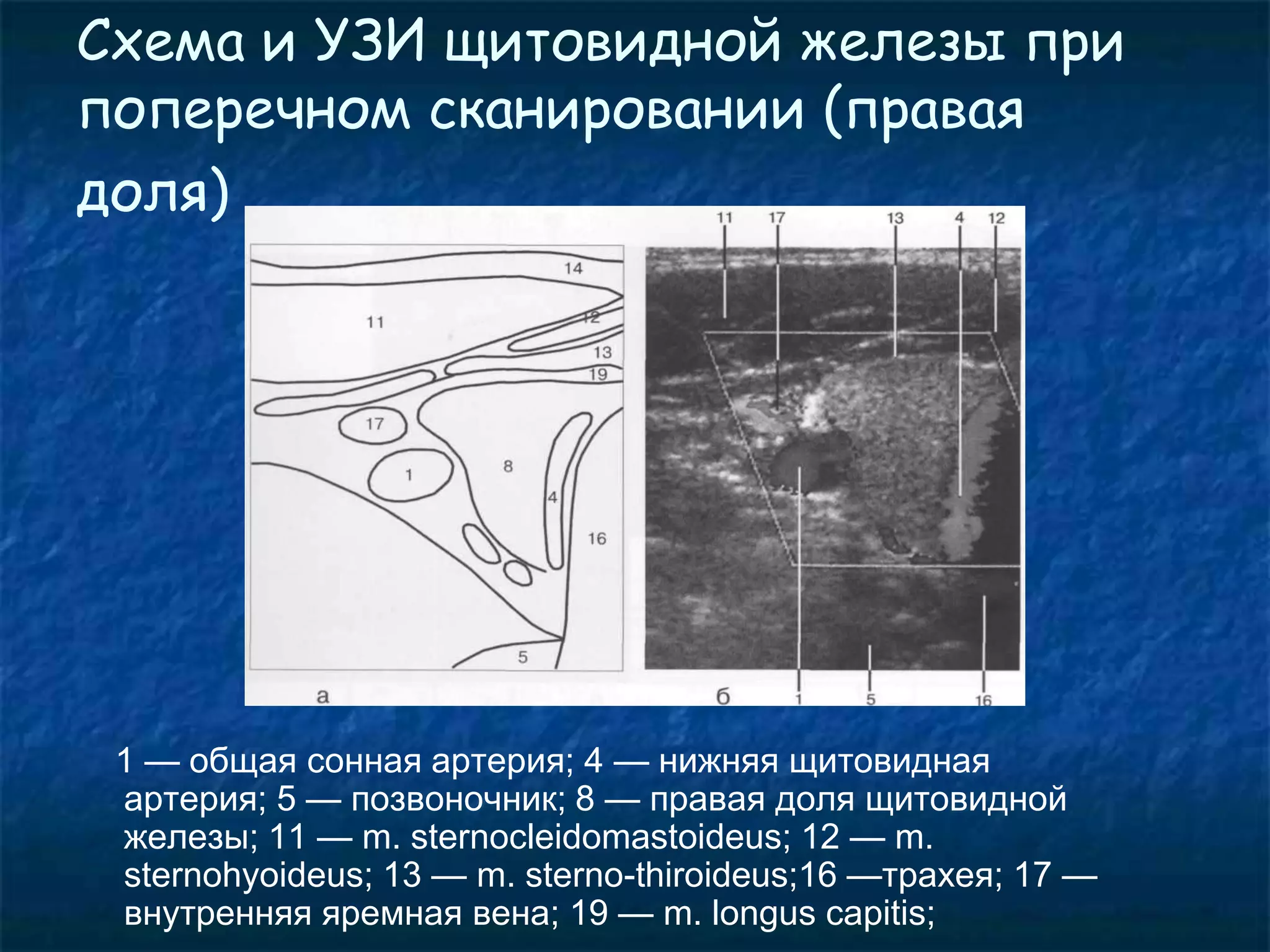 Схема и УЗИ щитовидной железы при поперечном сканировании (правая доля)

14

11

12

13

19

17

1

8

4

16

5

а

11 17 13 4 12

б

1 5 16

1 — общая сонная артерия; 4 — нижняя щитовидная артерия; 5 — позвоночник; 8 — правая доля щитовидной железы; 11 — m. sternocleidomastoideus; 12 — m. sternohyoideus; 13 — m. sterno-thiroideus;16 —трахея; 17 — внутренняя яремная вена; 19 — m. longus capitis;